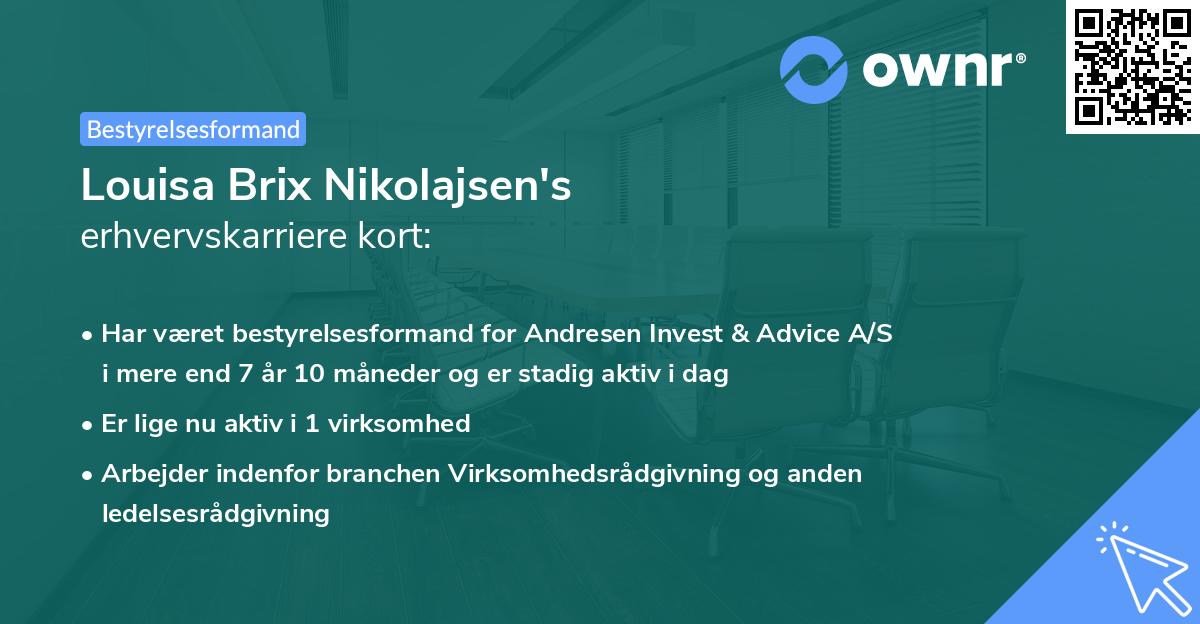 ownr®

Bestyrelsesformand

Louisa Brix Nikolajsen's
erhvervskarriere kort:

• Har været bestyrelsesformand for Andresen Invest & Advice A/S i mere end 7 år 10 måneder og er stadig aktiv i dag
• Er lige nu aktiv i 1 virksomhed
• Arbejder indenfor branchen Virksomhedsrådgivning og anden ledelsesrådgivning